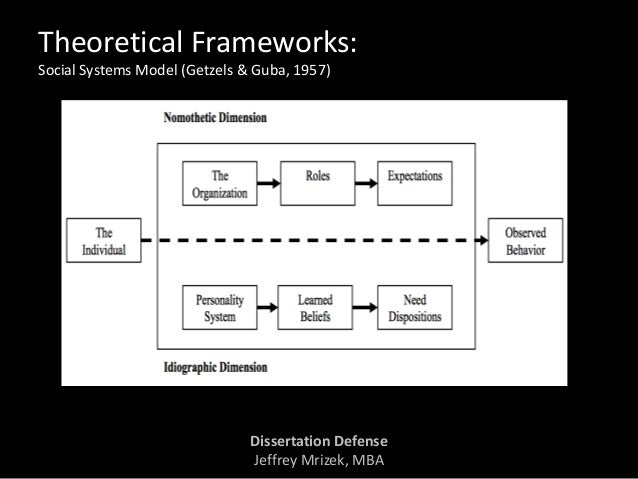 Theoretical Frameworks:
Social Systems Model (Getzels & Guba, 1957)

Nomothetic Dimension

The Organization

Roles

Expectations

The Individual

Observed Behavior

Personality System

Learned Beliefs

Need Dispositions

Idiographic Dimension

Dissertation Defense
Jeffrey Mrizek, MBA